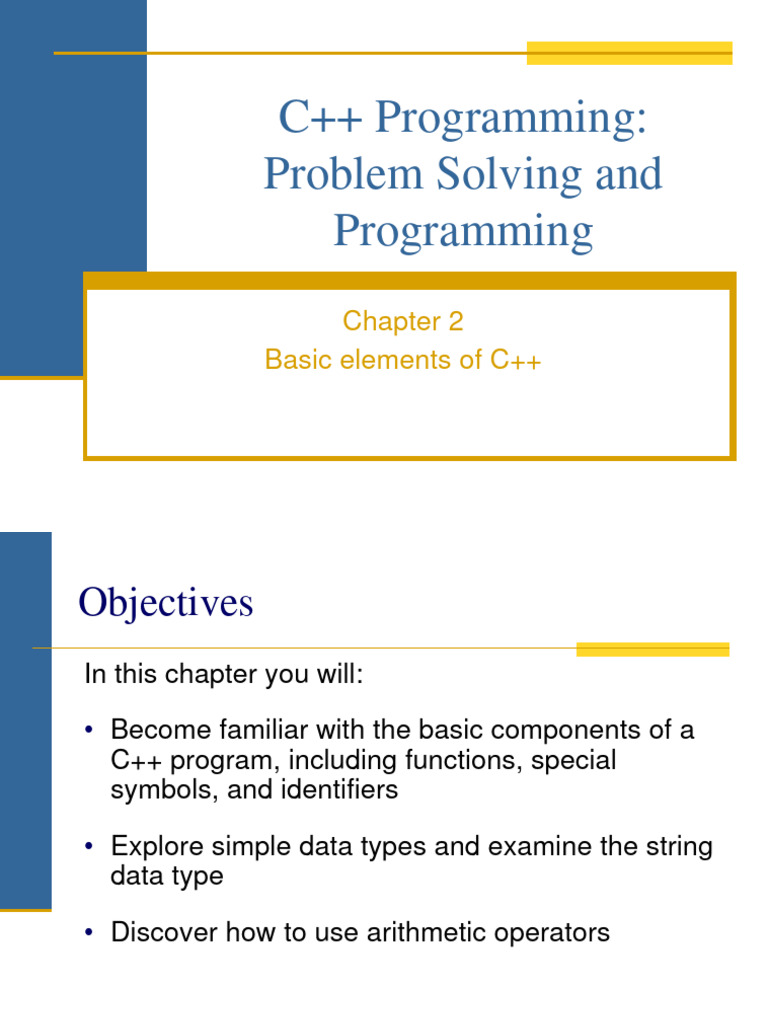 C++ Programming: Problem Solving and Programming

Chapter 2
Basic elements of C++

Objectives

In this chapter you will:

• Become familiar with the basic components of a C++ program, including functions, special symbols, and identifiers

• Explore simple data types and examine the string data type

• Discover how to use arithmetic operators